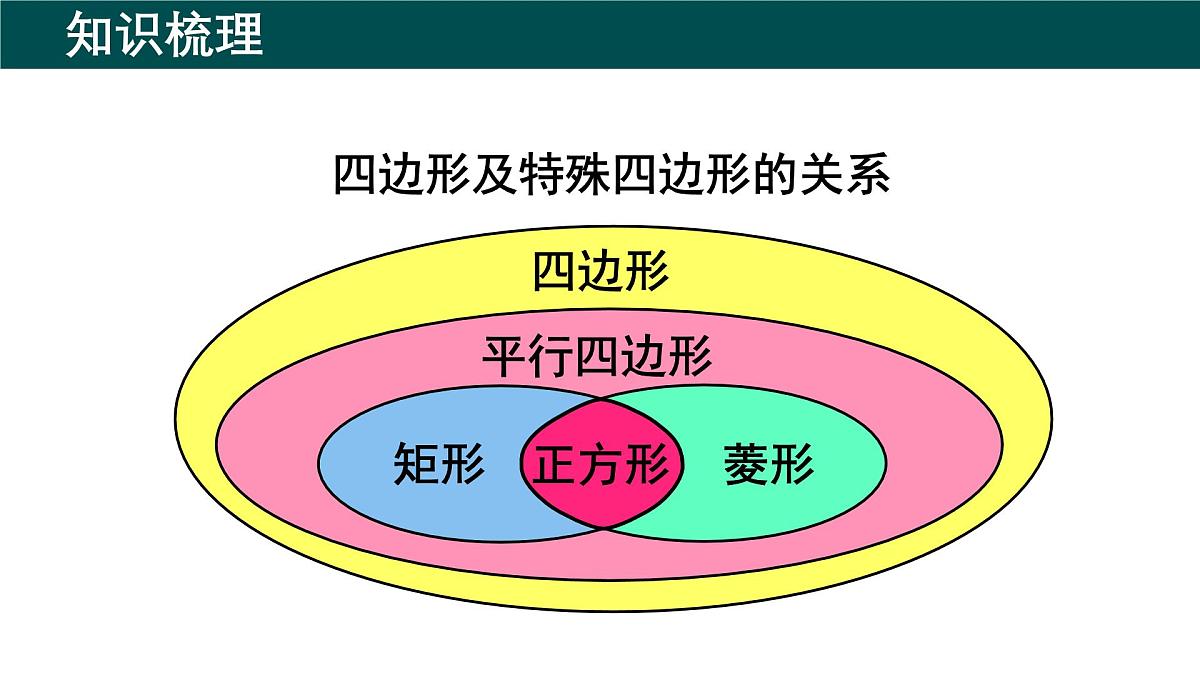 知识梳理

四边形及特殊四边形的关系

四边形

平行四边形

矩形

正方形

菱形